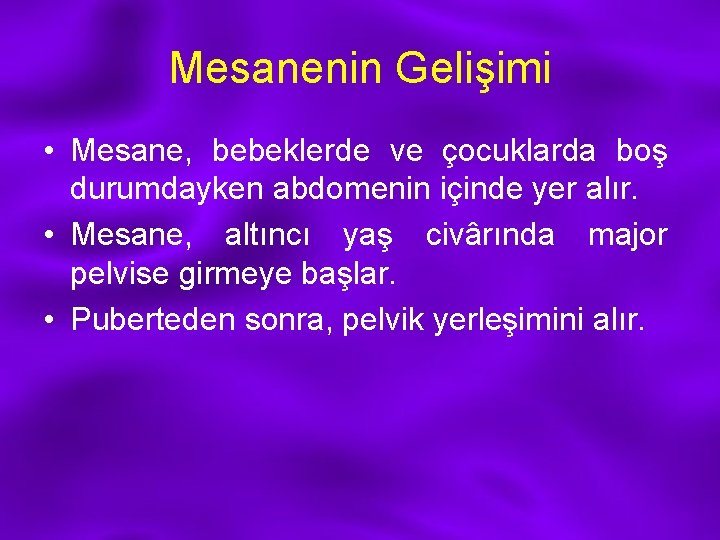 Mesanenin Gelişimi

• Mesane, bebeklerde ve çocuklarda boş durumdayken abdomenin içinde yer alır.

• Mesane, altıncı yaş civârında major pelvise girmeye başlar.

• Puberteden sonra, pelvik yerleşimini alır.